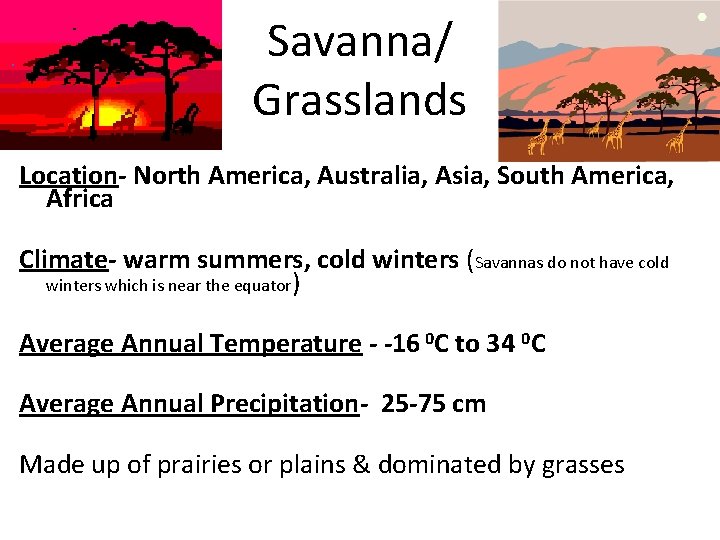 Savanna/ Grasslands

Location- North America, Australia, Asia, South America, Africa

Climate- warm summers, cold winters (Savannas do not have cold winters which is near the equator)

Average Annual Temperature - -16 $^0$C to 34 $^0$C

Average Annual Precipitation- 25-75 cm

Made up of prairies or plains & dominated by grasses